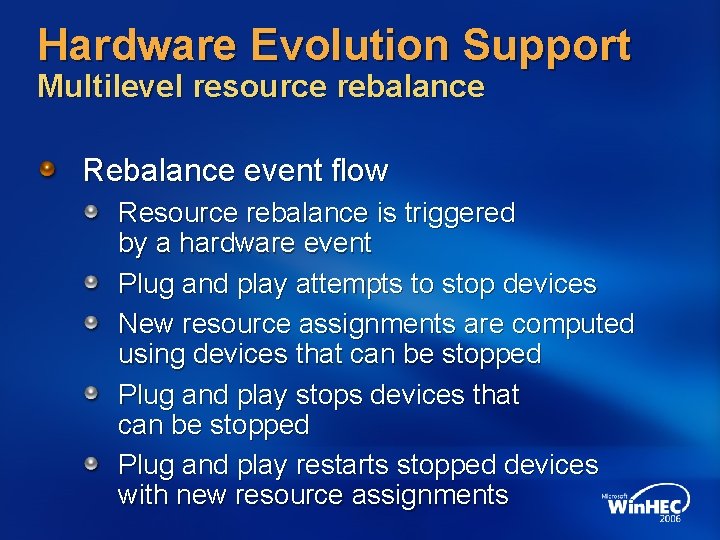 Hardware Evolution Support
Multilevel resource rebalance

Rebalance event flow

Resource rebalance is triggered by a hardware event

Plug and play attempts to stop devices

New resource assignments are computed using devices that can be stopped

Plug and play stops devices that can be stopped

Plug and play restarts stopped devices with new resource assignments

Microsoft WinHEC 2006